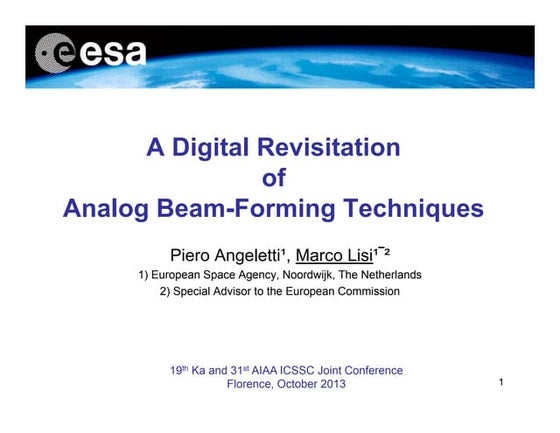 esa

A Digital Revisitation
of
Analog Beam-Forming Techniques

Piero Angeletti¹, Marco Lisi¹⁻²

1) European Space Agency, Noordwijk, The Netherlands
2) Special Advisor to the European Commission

19th Ka and 31st AIAA ICSSC Joint Conference
Florence, October 2013

1